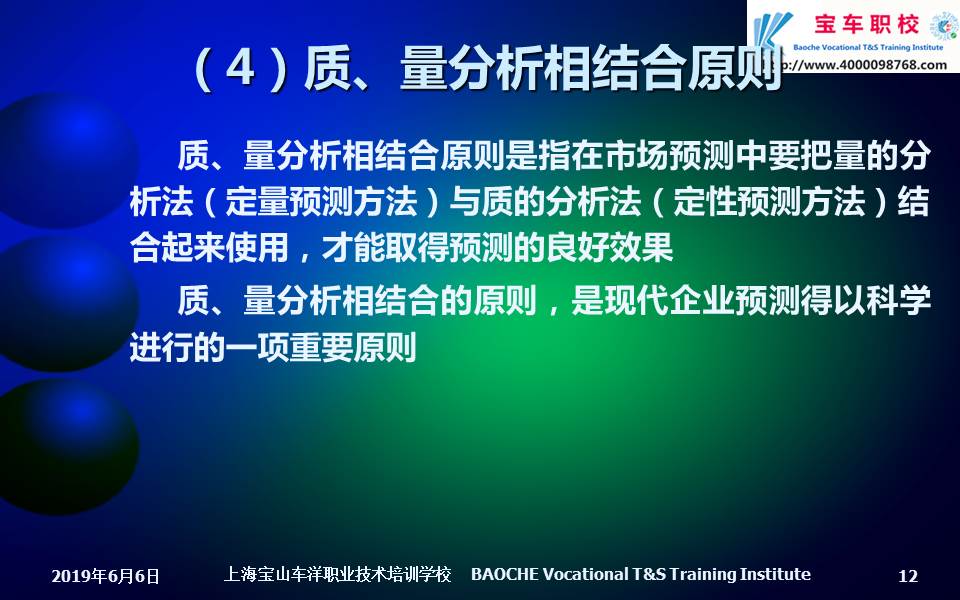 宝车职校
Baoche Vocational T&S Training Institute
http://www.4000098768.com

（4）质、量分析相结合原则

质、量分析相结合原则是指在市场预测中要把量的分析法（定量预测方法）与质的分析法（定性预测方法）结合起来使用，才能取得预测的良好效果

质、量分析相结合的原则，是现代企业预测得以科学进行的一项重要原则

2019年6月6日　上海宝山车洋职业技术培训学校　BAOCHE Vocational T&S Training Institute　12